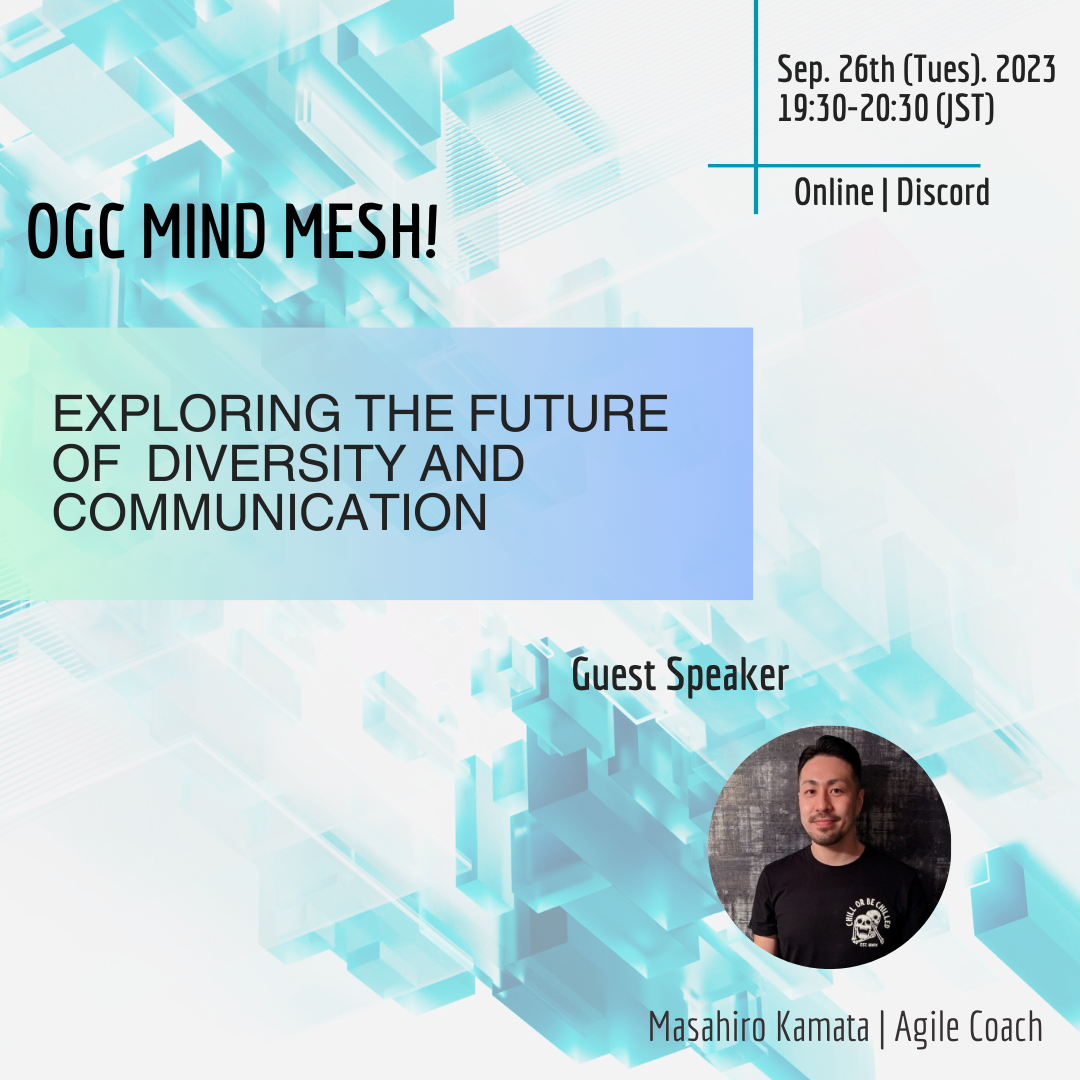 Sep. 26th (Tues). 2023
19:30-20:30 (JST)

Online | Discord

OGC MIND MESH!

EXPLORING THE FUTURE OF DIVERSITY AND COMMUNICATION

Guest Speaker

CHILL OR BE CHILLED

Masahiro Kamata | Agile Coach